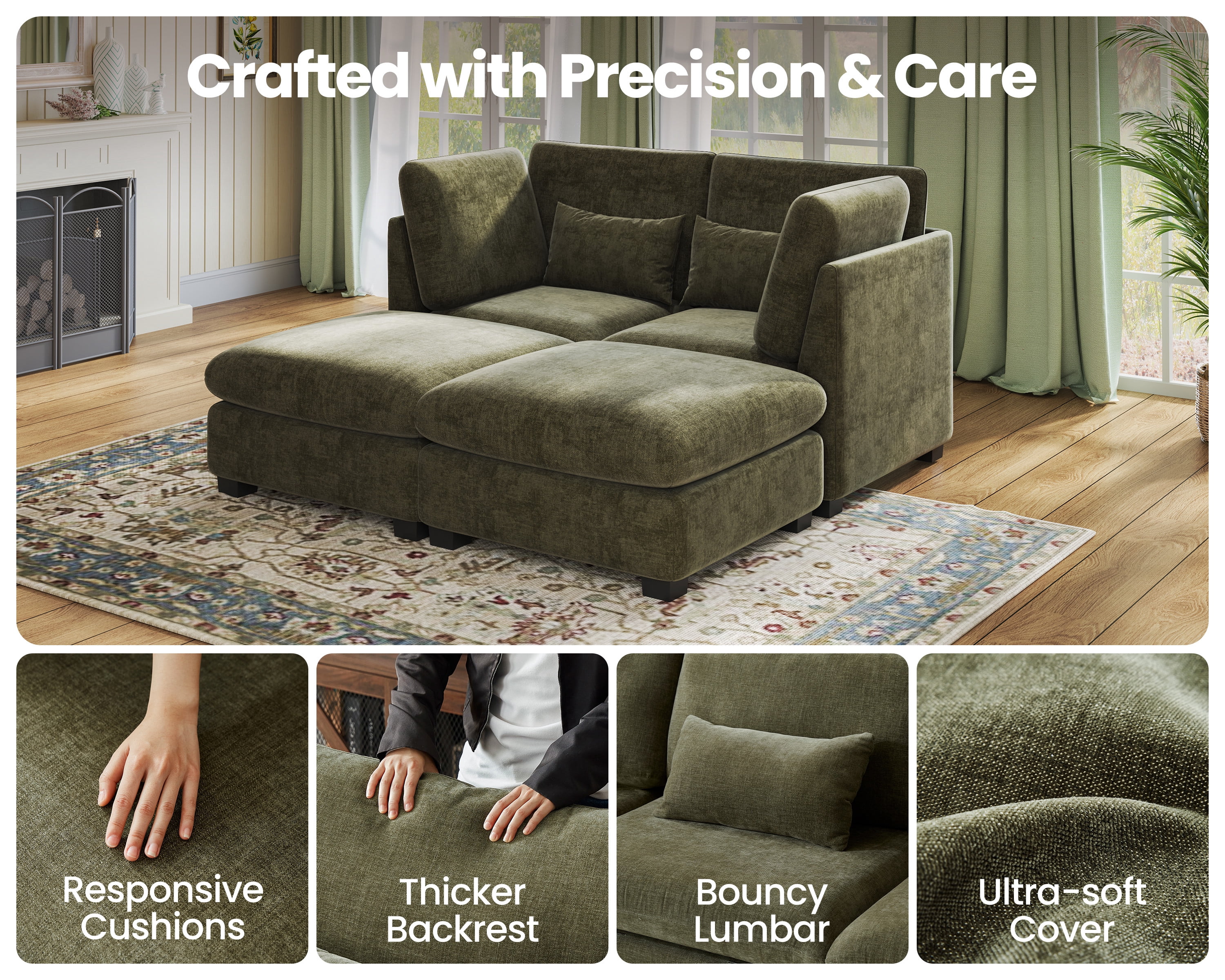 Crafted with Precision & Care

Responsive
Cushions

Thicker
Backrest

Bouncy
Lumbar

Ultra-soft
Cover